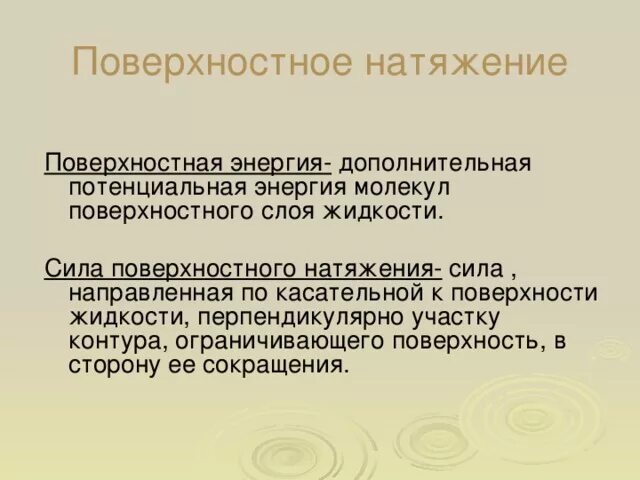 Поверхностное натяжение

Поверхностная энергия- дополнительная потенциальная энергия молекул поверхностного слоя жидкости.

Сила поверхностного натяжения- сила , направленная по касательной к поверхности жидкости, перпендикулярно участку контура, ограничивающего поверхность, в сторону ее сокращения.